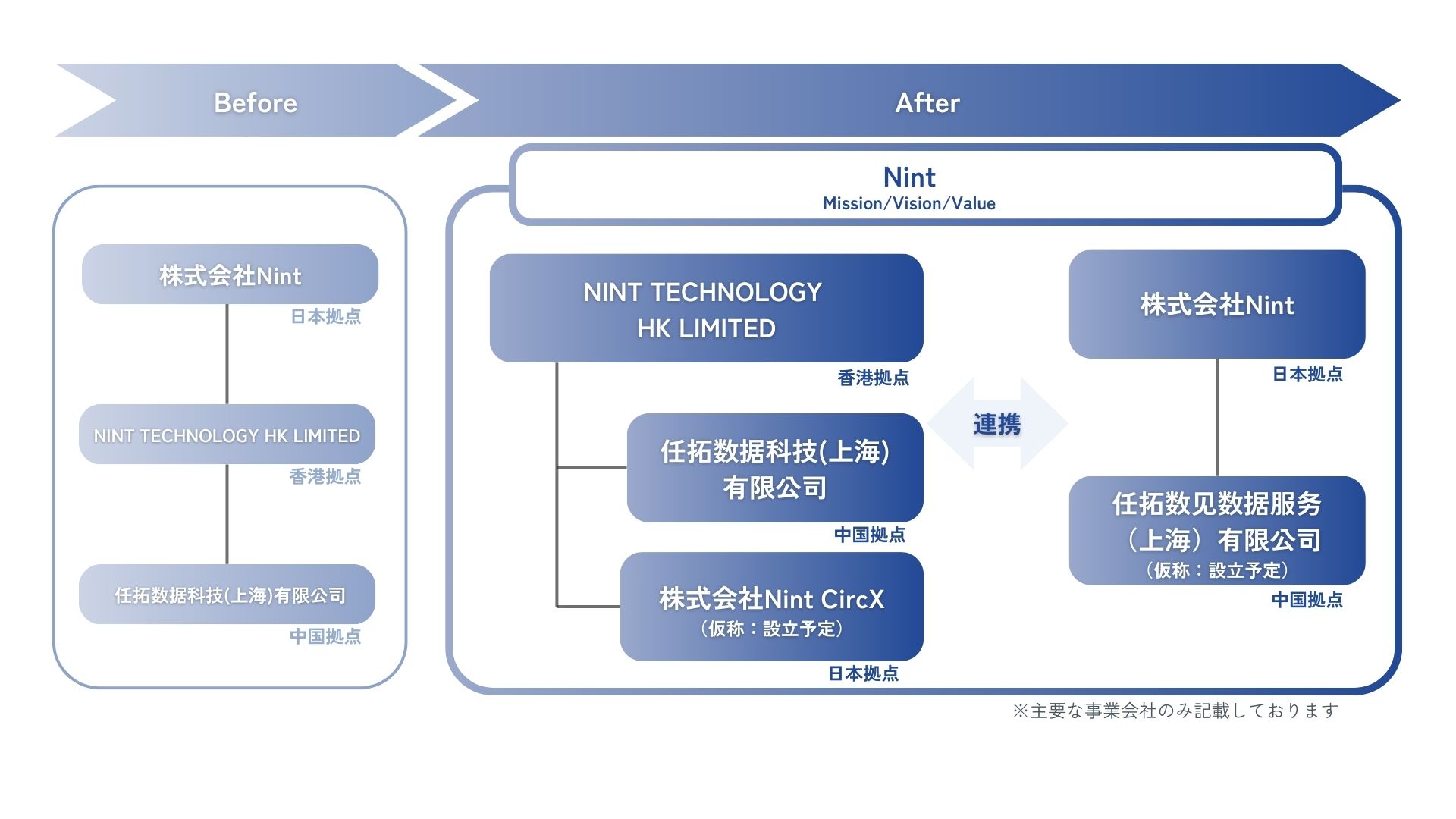 Before

After

株式会社Nint
日本拠点

NINT TECHNOLOGY HK LIMITED
香港拠点

任拓数据科技(上海)有限公司
中国拠点

Nint
Mission/Vision/Value

NINT TECHNOLOGY HK LIMITED
香港拠点

任拓数据科技(上海)有限公司
中国拠点

株式会社Nint CircX
（仮称：設立予定）
日本拠点

連携

株式会社Nint
日本拠点

任拓数见数据服务（上海）有限公司
（仮称：設立予定）
中国拠点

※主要な事業会社のみ記載しております